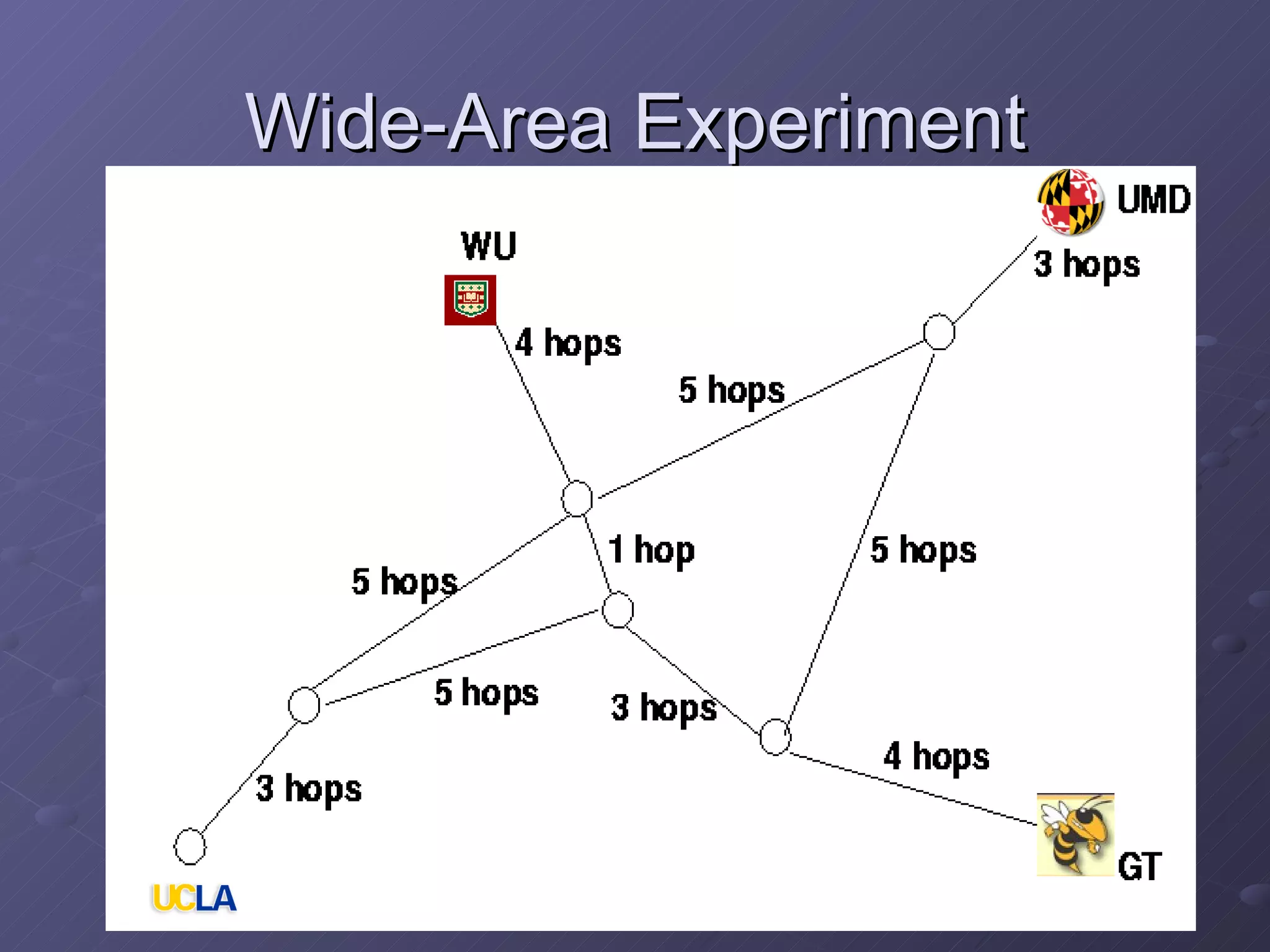 Wide-Area Experiment

UMD

WU

3 hops

4 hops

5 hops

1 hop

5 hops

5 hops

5 hops

3 hops

4 hops

3 hops

GT

UCLA